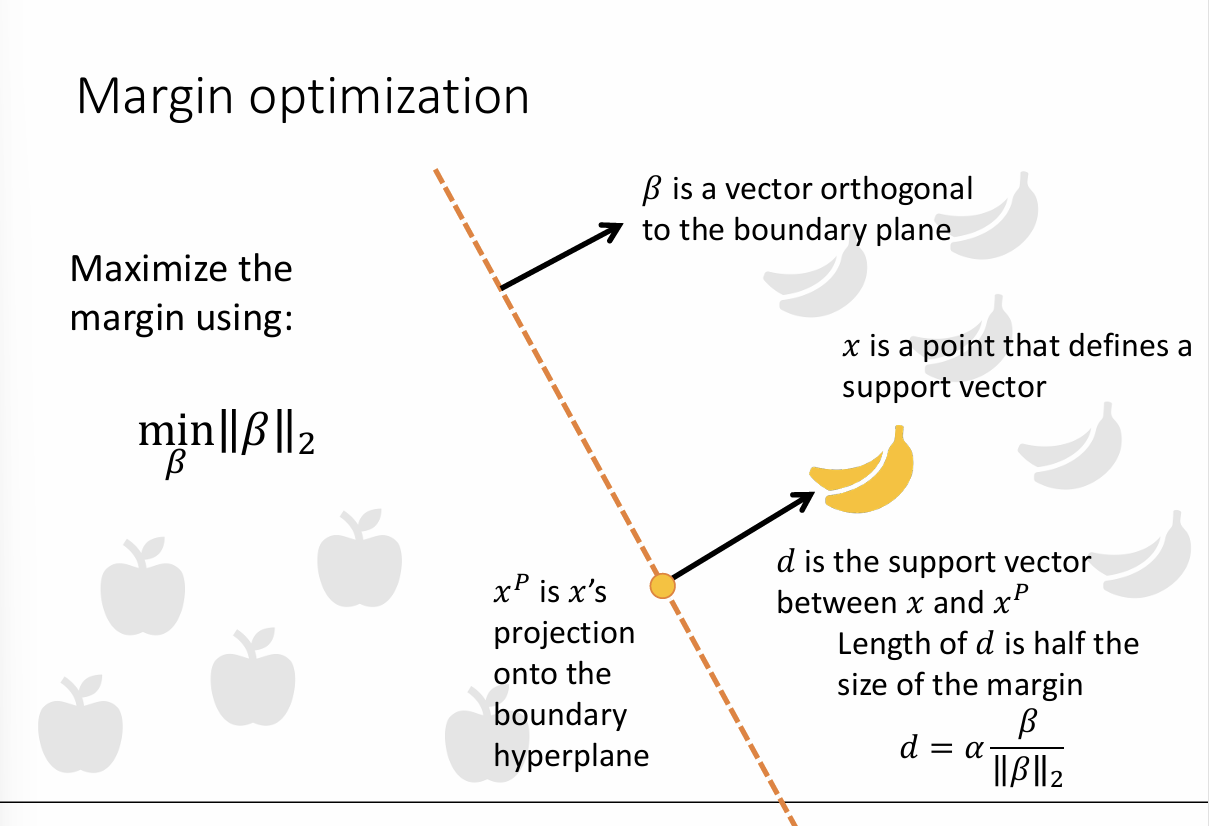 Margin optimization

Maximize the margin using:

$\min_{\beta} \|\beta\|_2$

$\beta$ is a vector orthogonal to the boundary plane

$x$ is a point that defines a support vector

$x^P$ is $x$'s projection onto the boundary hyperplane

$d$ is the support vector between $x$ and $x^P$

Length of $d$ is half the size of the margin

$d = \alpha \frac{\beta}{\|\beta\|_2}$